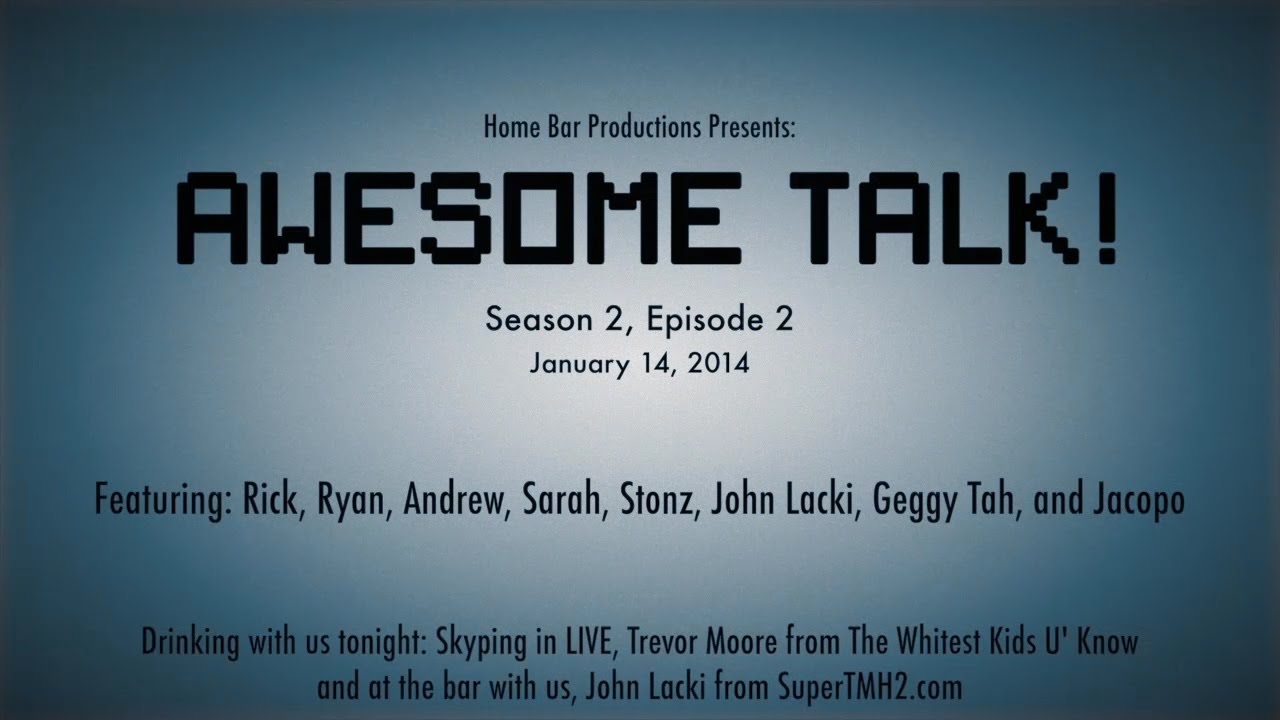 Home Bar Productions Presents:

AWESOME TALK!

Season 2, Episode 2
January 14, 2014

Featuring: Rick, Ryan, Andrew, Sarah, Stonz, John Lacki, Geggy Tah, and Jacopo

Drinking with us tonight: Skyping in LIVE, Trevor Moore from The Whitest Kids U' Know and at the bar with us, John Lacki from SuperTMH2.com